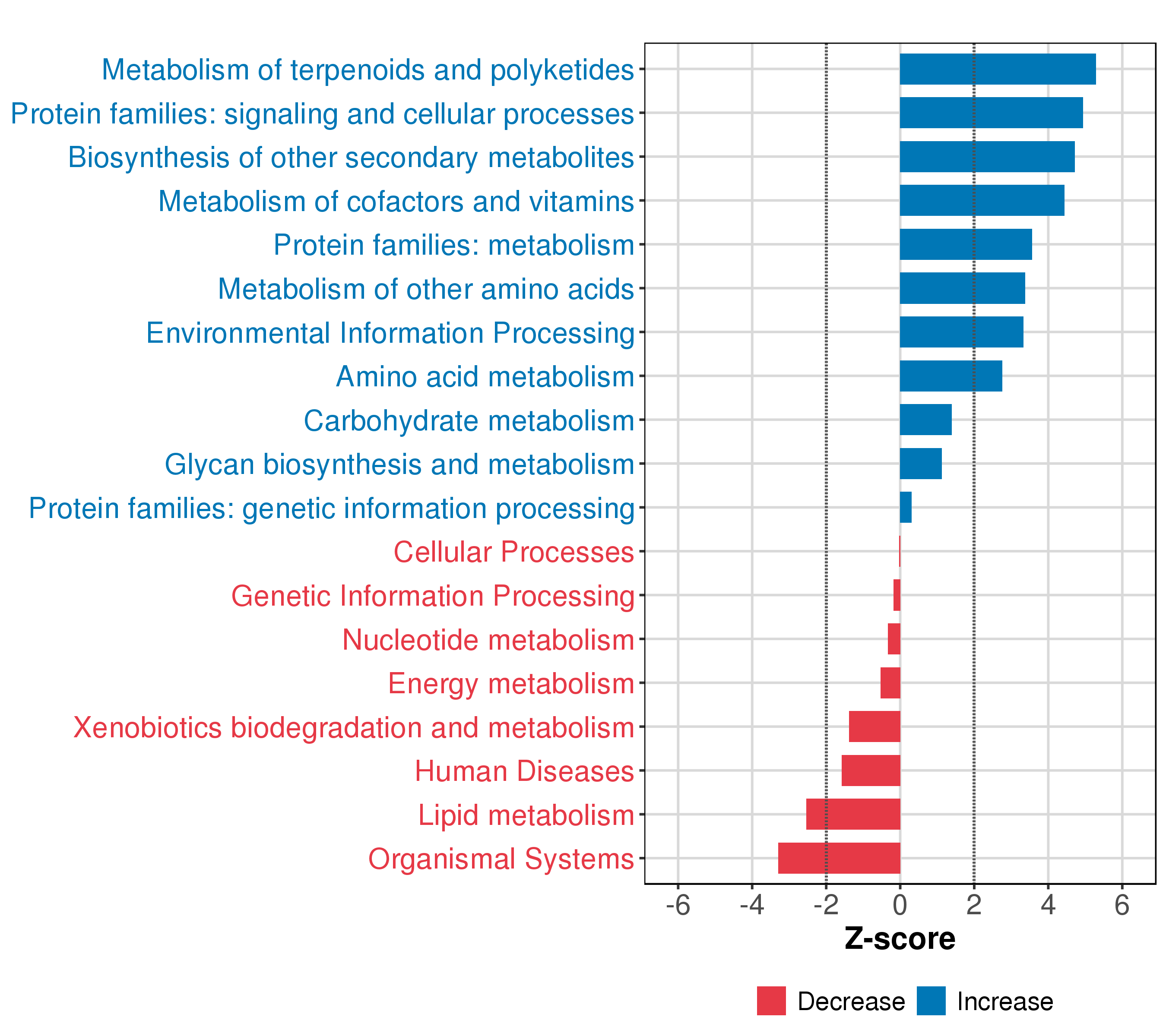 Metabolism of terpenoids and polyketides
Protein families: signaling and cellular processes
Biosynthesis of other secondary metabolites
Metabolism of cofactors and vitamins
Protein families: metabolism
Metabolism of other amino acids
Environmental Information Processing
Amino acid metabolism
Carbohydrate metabolism
Glycan biosynthesis and metabolism
Protein families: genetic information processing
Cellular Processes
Genetic Information Processing
Nucleotide metabolism
Energy metabolism
Xenobiotics biodegradation and metabolism
Human Diseases
Lipid metabolism
Organismal Systems

-6 -4 -2 0 2 4 6

Z-score

Decrease Increase